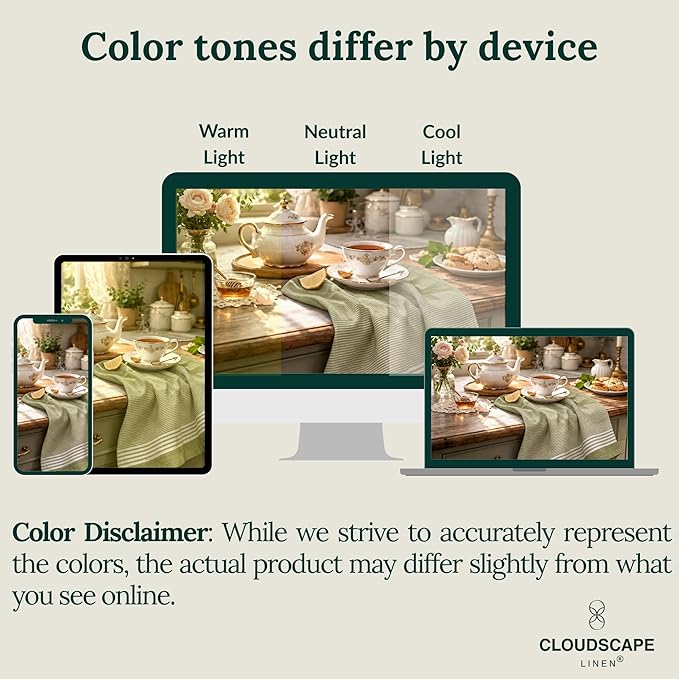 Color tones differ by device

Warm Light

Neutral Light

Cool Light

Color Disclaimer: While we strive to accurately represent the colors, the actual product may differ slightly from what you see online.

CLOUDSCAPE
LINEN®